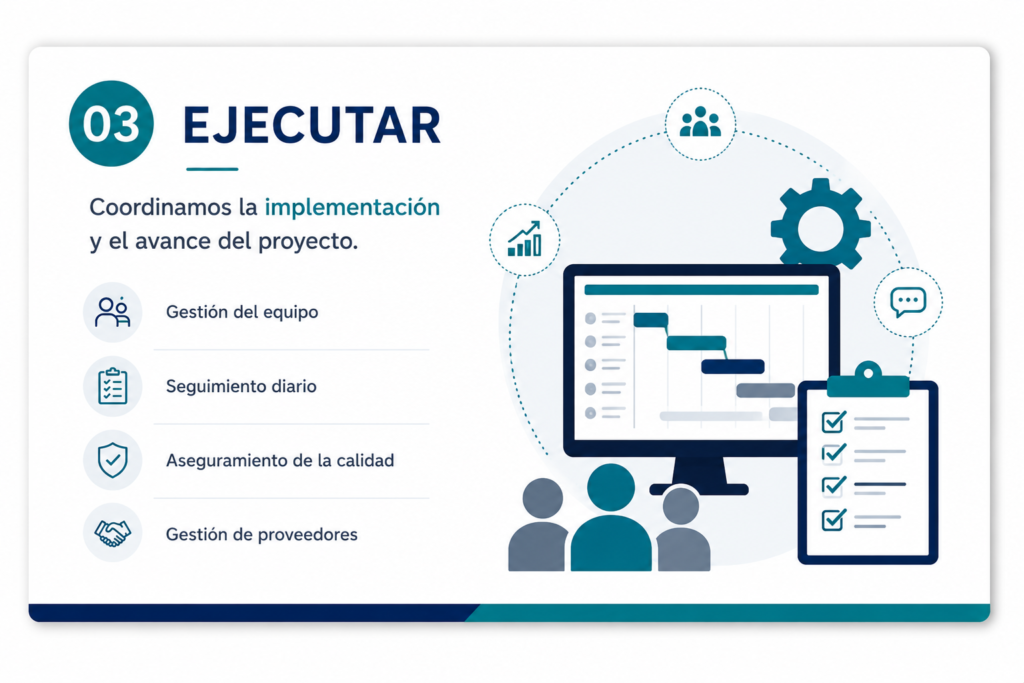 03 EJECUTAR

Coordinamos la implementación y el avance del proyecto.

Gestión del equipo

Seguimiento diario

Aseguramiento de la calidad

Gestión de proveedores